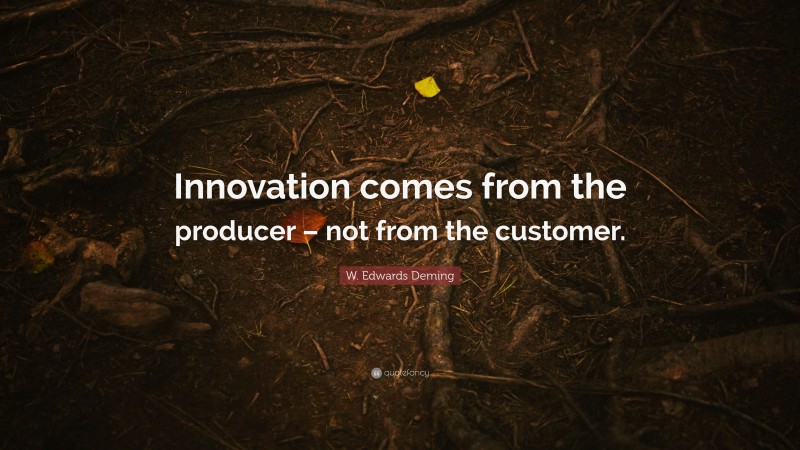 Innovation comes from the producer – not from the customer.

W. Edwards Deming

quotefancy